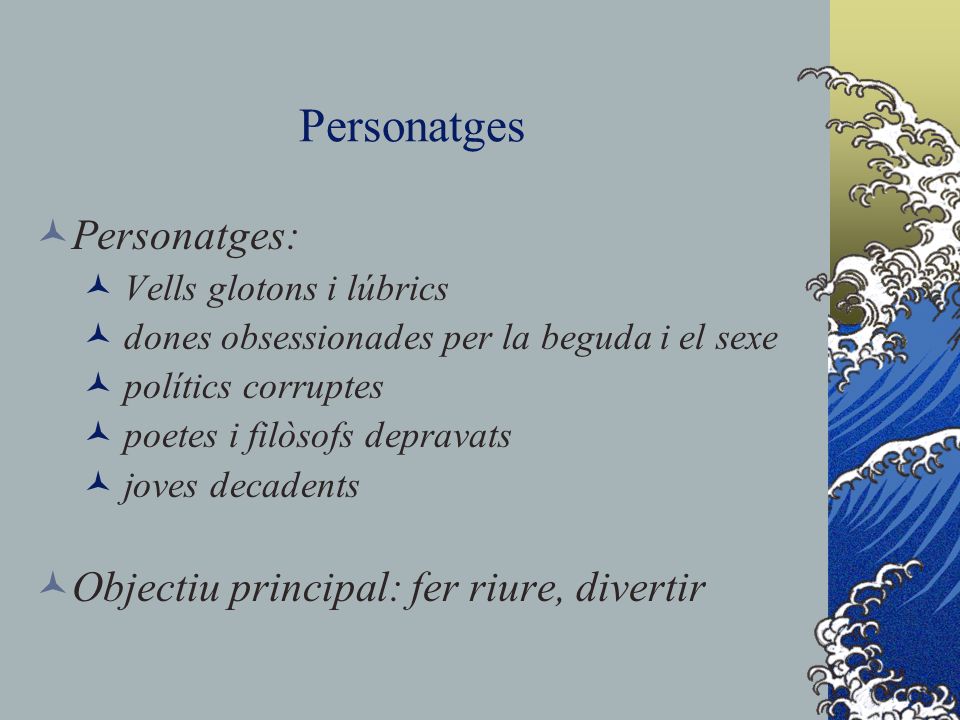 Personatges

Personatges:

Vells glotons i lúbrics

dones obsessionades per la beguda i el sexe

polítics corruptes

poetes i filòsofs depravats

joves decadents

Objectiu principal: fer riure, divertir